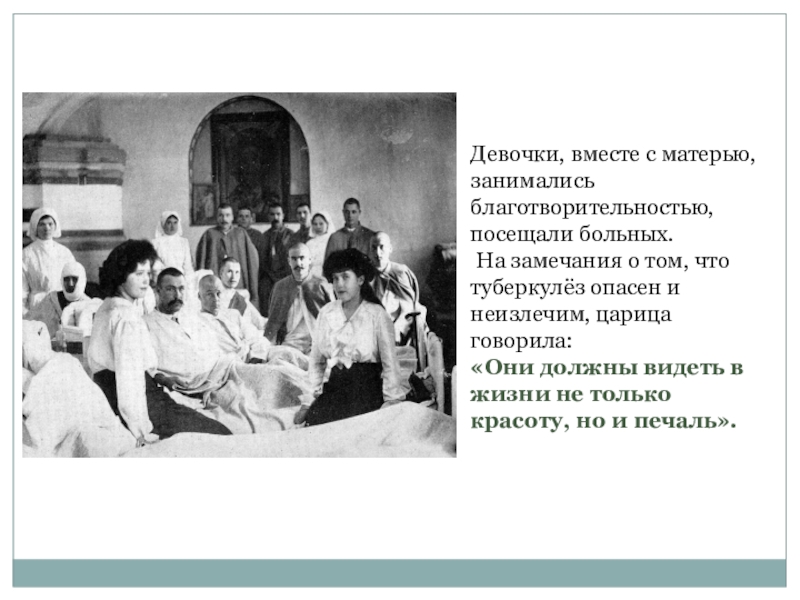 Девочки, вместе с матерью, занимались благотворительностью, посещали больных.
На замечания о том, что туберкулёз опасен и неизлечим, царица говорила:
«Они должны видеть в жизни не только красоту, но и печаль».